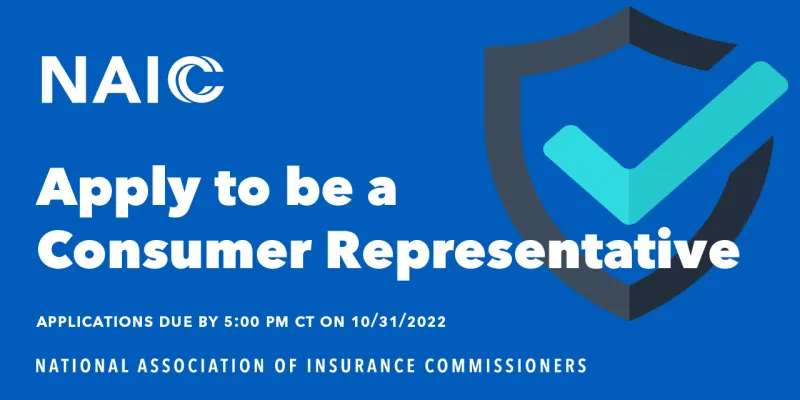 NAIC

Apply to be a Consumer Representative

APPLICATIONS DUE BY 5:00 PM CT ON 10/31/2022

NATIONAL ASSOCIATION OF INSURANCE COMMISSIONERS